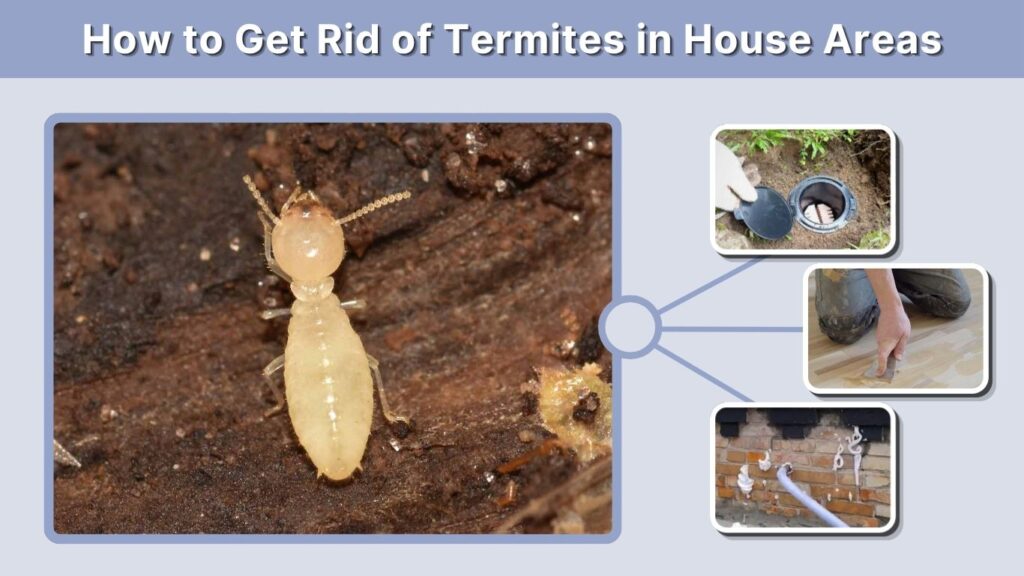 How to Get Rid of Termites in House Areas